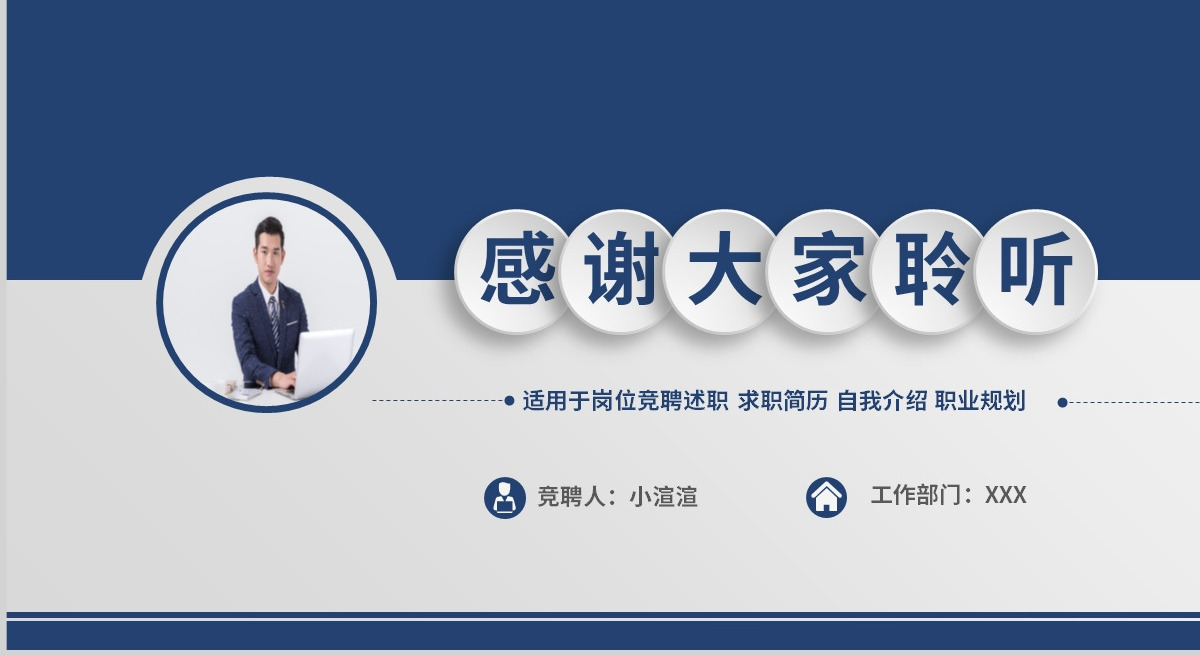 感谢大家聆听

适用于岗位竞聘述职 求职简历 自我介绍 职业规划

竞聘人：小渲渲

工作部门：XXX